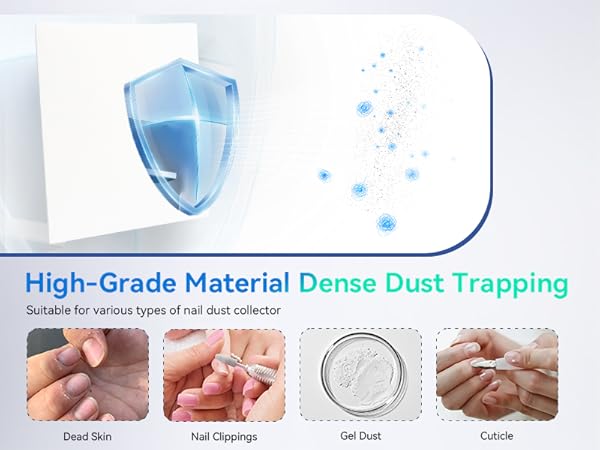 High-Grade Material Dense Dust Trapping

Suitable for various types of nail dust collector

Dead Skin

Nail Clippings

Gel Dust

Cuticle